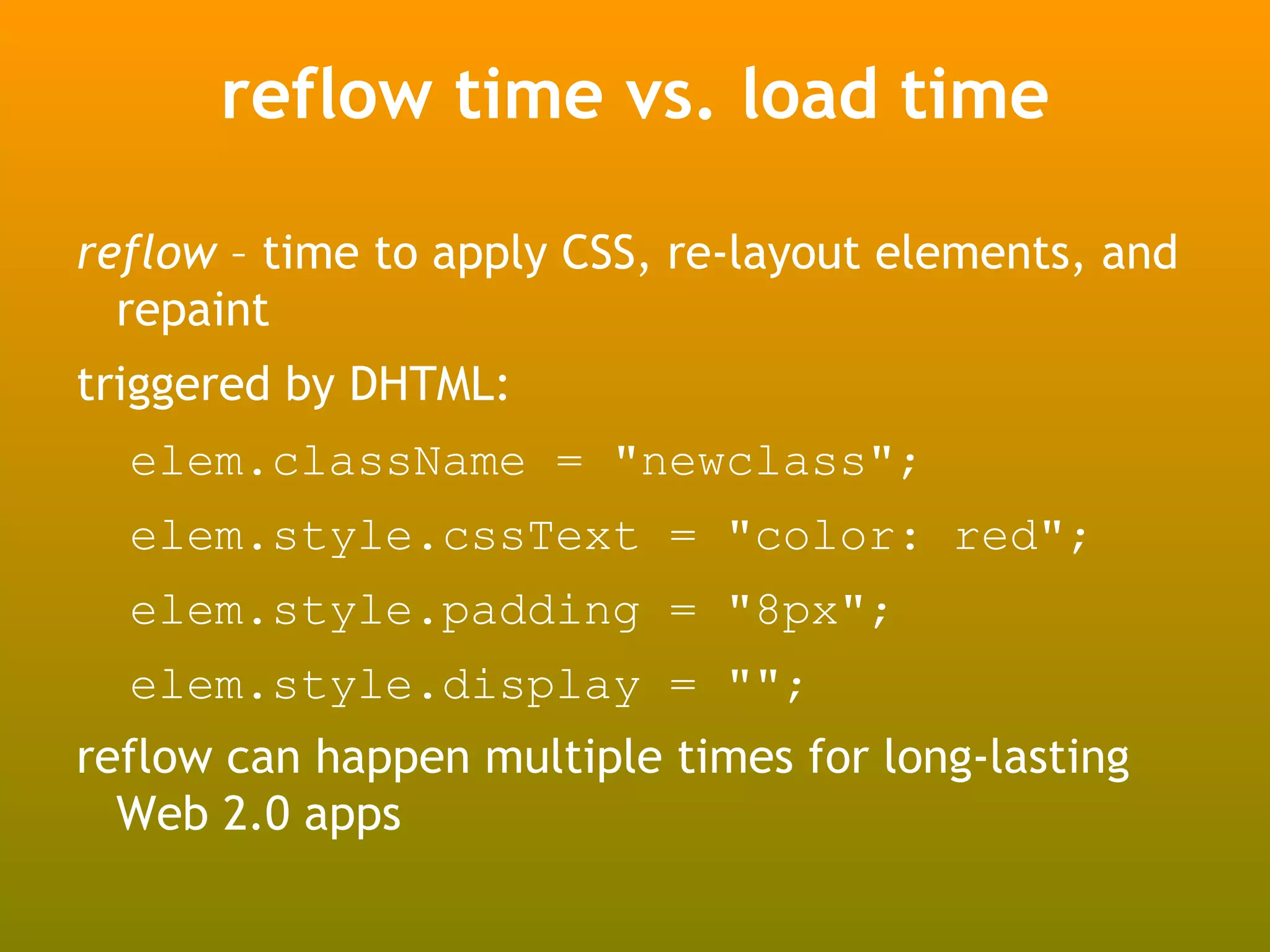 reflow time vs. load time

reflow – time to apply CSS, re-layout elements, and repaint

triggered by DHTML:

elem.className = "newclass";

elem.style.cssText = "color: red";

elem.style.padding = "8px";

elem.style.display = "";

reflow can happen multiple times for long-lasting Web 2.0 apps